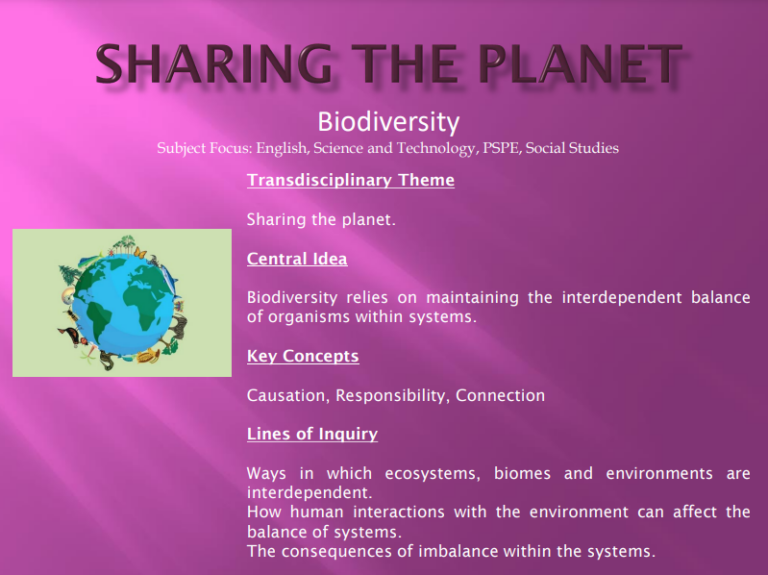 SHARING THE PLANET

Biodiversity

Subject Focus: English, Science and Technology, PSPE, Social Studies

Transdisciplinary Theme

Sharing the planet.

Central Idea

Biodiversity relies on maintaining the interdependent balance of organisms within systems.

Key Concepts

Causation, Responsibility, Connection

Lines of Inquiry

Ways in which ecosystems, biomes and environments are interdependent.
How human interactions with the environment can affect the balance of systems.
The consequences of imbalance within the systems.